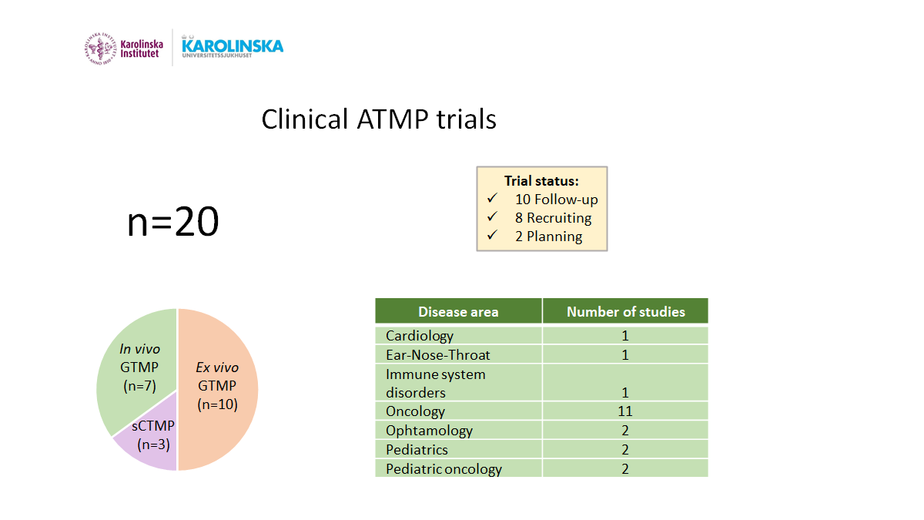 Karolinska Institutet

KAROLINSKA UNIVERSITETSSJUKHUSET

Clinical ATMP trials

n=20

Trial status:
✓ 10 Follow-up
✓ 8 Recruiting
✓ 2 Planning

In vivo GTMP (n=7)

Ex vivo GTMP (n=10)

sCTMP (n=3)

| Disease area | Number of studies |
|---|---|
| Cardiology | 1 |
| Ear-Nose-Throat | 1 |
| Immune system disorders | 1 |
| Oncology | 11 |
| Ophtamology | 2 |
| Pediatrics | 2 |
| Pediatric oncology | 2 |